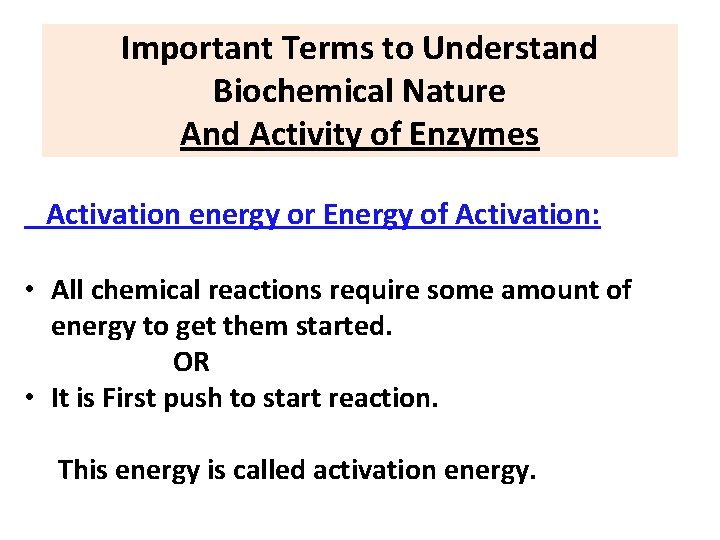 Important Terms to Understand
Biochemical Nature
And Activity of Enzymes

Activation energy or Energy of Activation:

• All chemical reactions require some amount of energy to get them started.
OR
• It is First push to start reaction.

This energy is called activation energy.